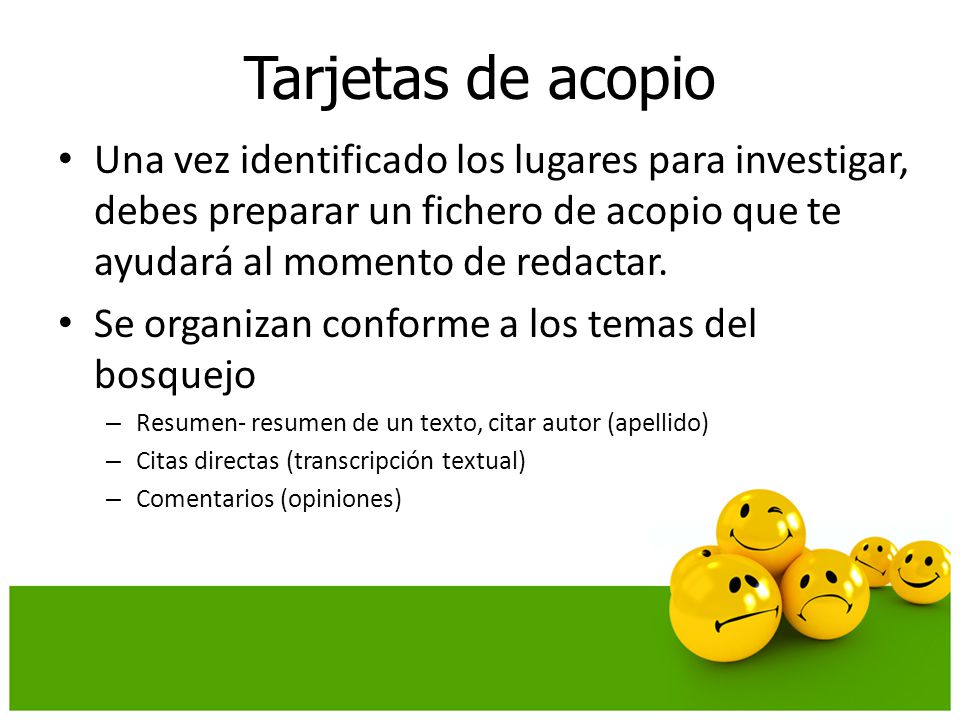 Tarjetas de acopio

• Una vez identificado los lugares para investigar, debes preparar un fichero de acopio que te ayudará al momento de redactar.

• Se organizan conforme a los temas del bosquejo

– Resumen- resumen de un texto, citar autor (apellido)
– Citas directas (transcripción textual)
– Comentarios (opiniones)